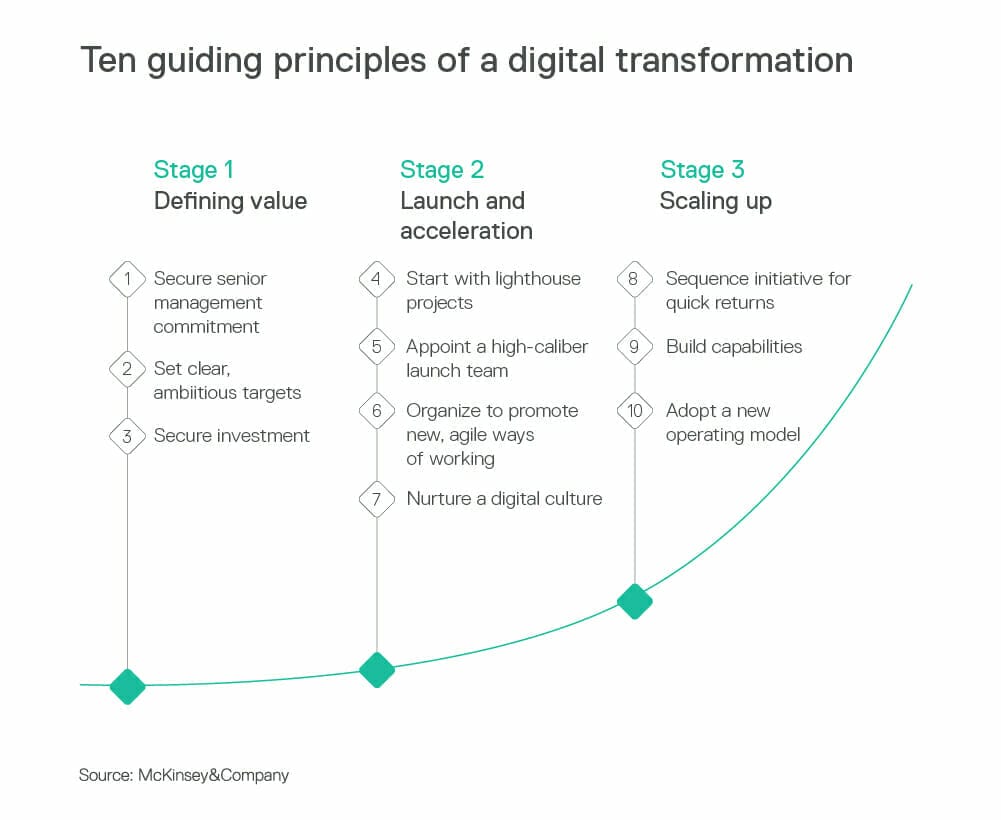 Ten guiding principles of a digital transformation

Stage 1
Defining value

1 Secure senior management commitment

2 Set clear, ambiitious targets

3 Secure investment

Stage 2
Launch and acceleration

4 Start with lighthouse projects

5 Appoint a high-caliber launch team

6 Organize to promote new, agile ways of working

7 Nurture a digital culture

Stage 3
Scaling up

8 Sequence initiative for quick returns

9 Build capabilities

10 Adopt a new operating model

Source: McKinsey&Company